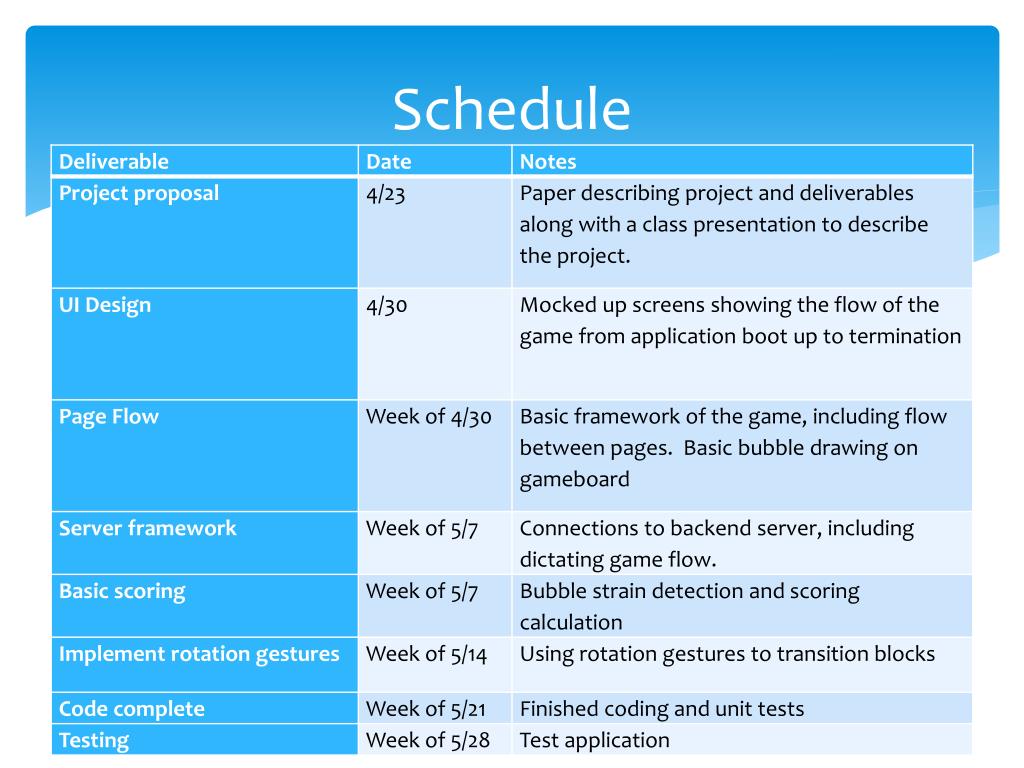 Schedule

| Deliverable | Date | Notes |
|---|---|---|
| Project proposal | 4/23 | Paper describing project and deliverables along with a class presentation to describe the project. |
| UI Design | 4/30 | Mocked up screens showing the flow of the game from application boot up to termination |
| Page Flow | Week of 4/30 | Basic framework of the game, including flow between pages. Basic bubble drawing on gameboard |
| Server framework | Week of 5/7 | Connections to backend server, including dictating game flow. |
| Basic scoring | Week of 5/7 | Bubble strain detection and scoring calculation |
| Implement rotation gestures | Week of 5/14 | Using rotation gestures to transition blocks |
| Code complete | Week of 5/21 | Finished coding and unit tests |
| Testing | Week of 5/28 | Test application |